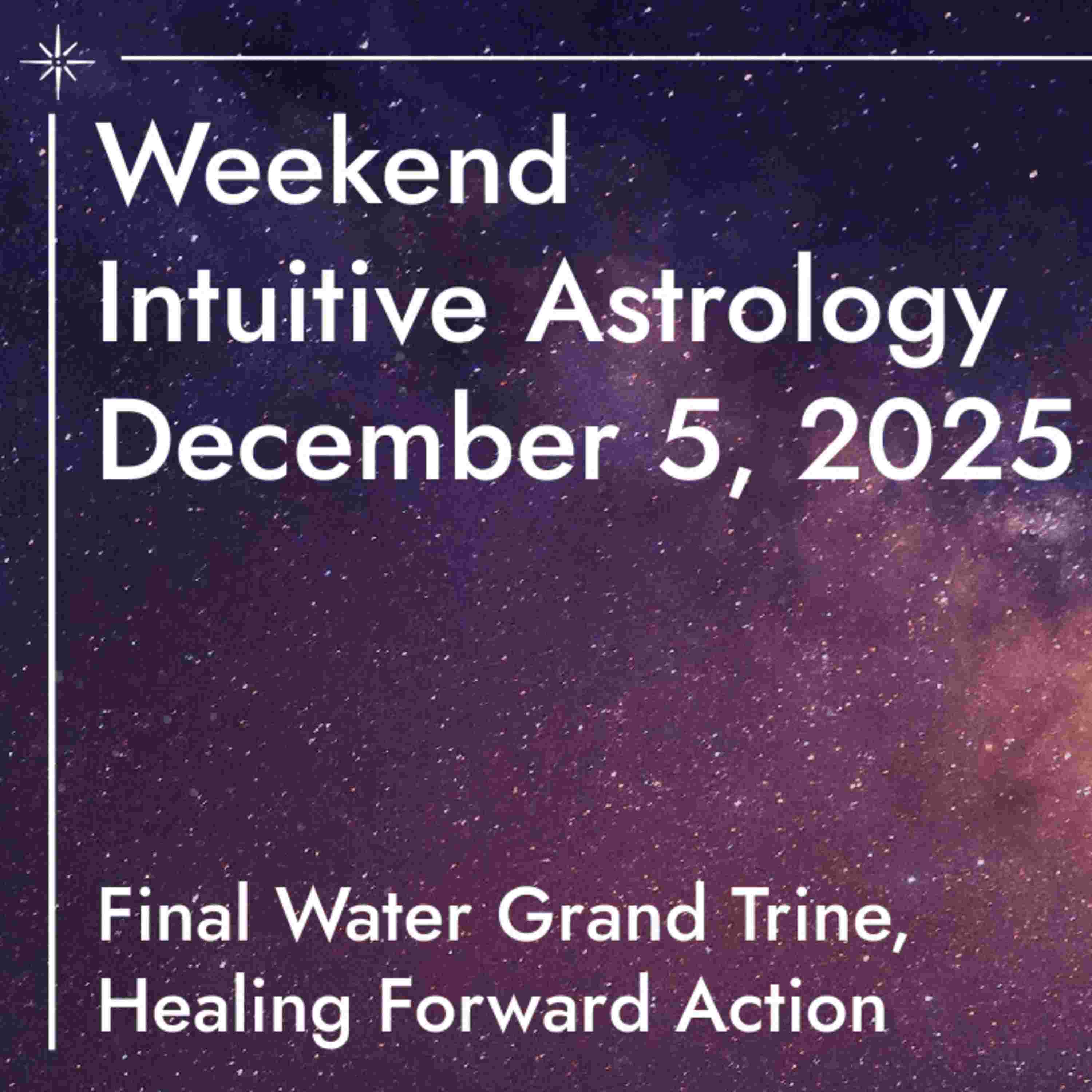 Weekend
Intuitive Astrology
December 5, 2025

Final Water Grand Trine,
Healing Forward Action